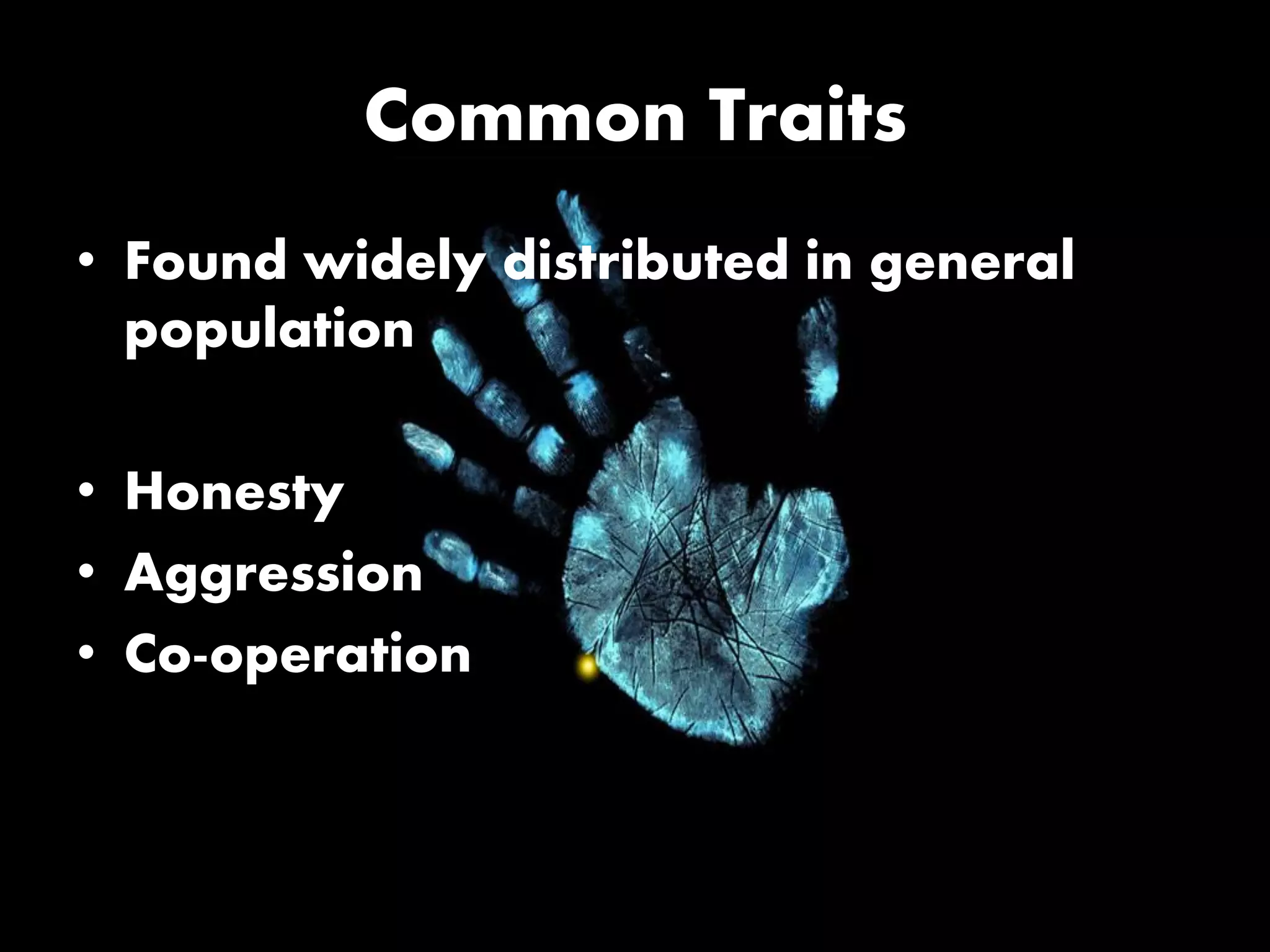 Common Traits

• Found widely distributed in general population

• Honesty
• Aggression
• Co-operation